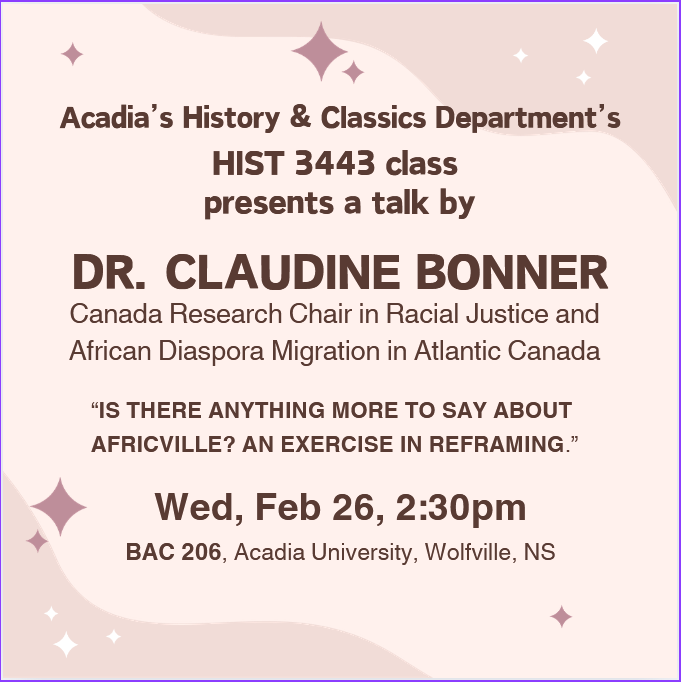 Acadia's History & Classics Department's
HIST 3443 class
presents a talk by

DR. CLAUDINE BONNER
Canada Research Chair in Racial Justice and African Diaspora Migration in Atlantic Canada

"IS THERE ANYTHING MORE TO SAY ABOUT AFRICVILLE? AN EXERCISE IN REFRAMING."

Wed, Feb 26, 2:30pm
BAC 206, Acadia University, Wolfville, NS